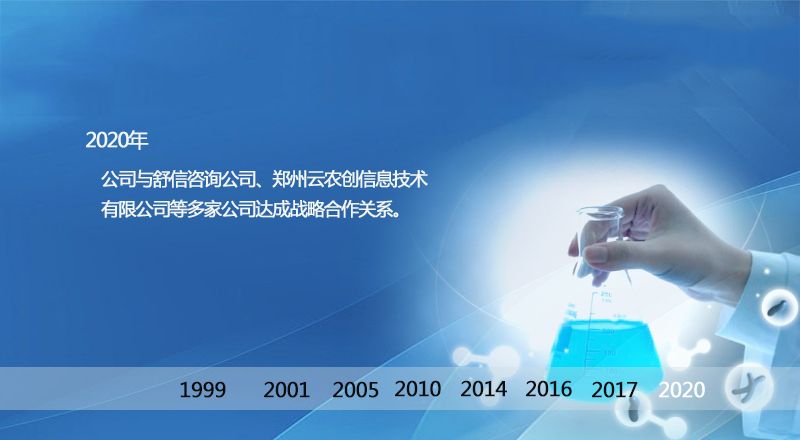 2020年

公司与舒信咨询公司、郑州云农创信息技术有限公司等多家公司达成战略合作关系。

1999 2001 2005 2010 2014 2016 2017 2020